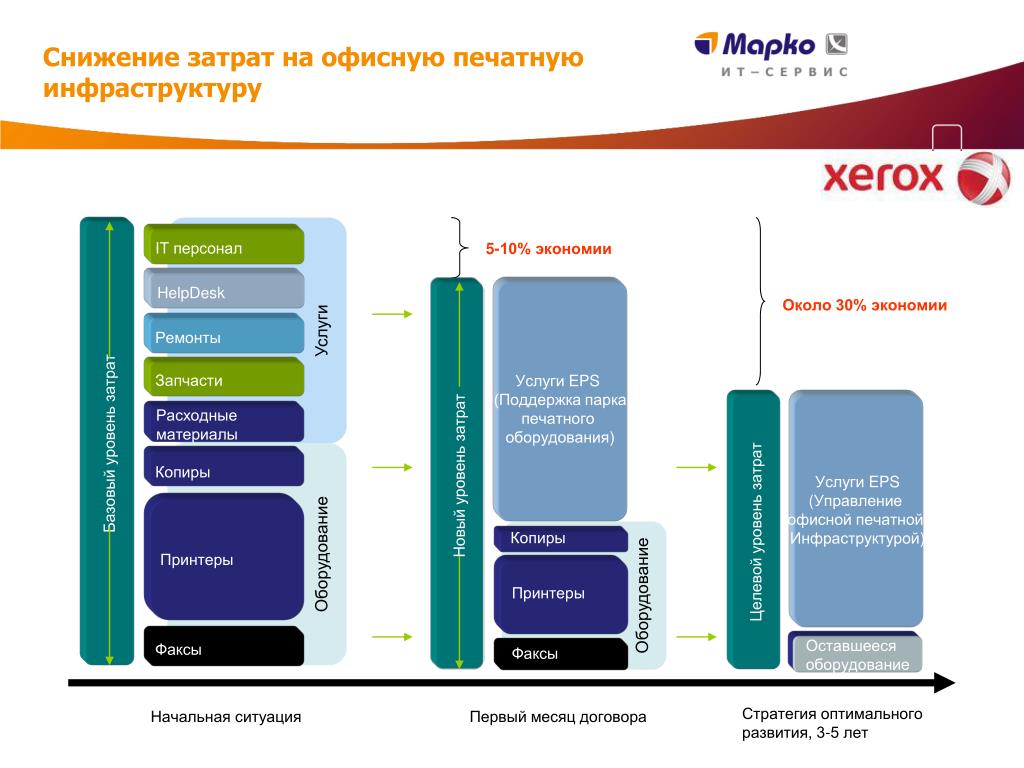 Снижение затрат на офисную печатную инфраструктуру

Марко
ИТ–СЕРВИС

xerox

Базовый уровень затрат

IT персонал
HelpDesk
Ремонты
Запчасти
Расходные материалы
Услуги
Копиры
Принтеры
Факсы
Оборудование

5-10% экономии

Новый уровень затрат

Услуги EPS (Поддержка парка печатного оборудования)
Копиры
Принтеры
Факсы
Оборудование

Около 30% экономии

Целевой уровень затрат

Услуги EPS (Управление офисной печатной Инфраструктурой)
Оставшееся оборудование

Начальная ситуация

Первый месяц договора

Стратегия оптимального развития, 3-5 лет